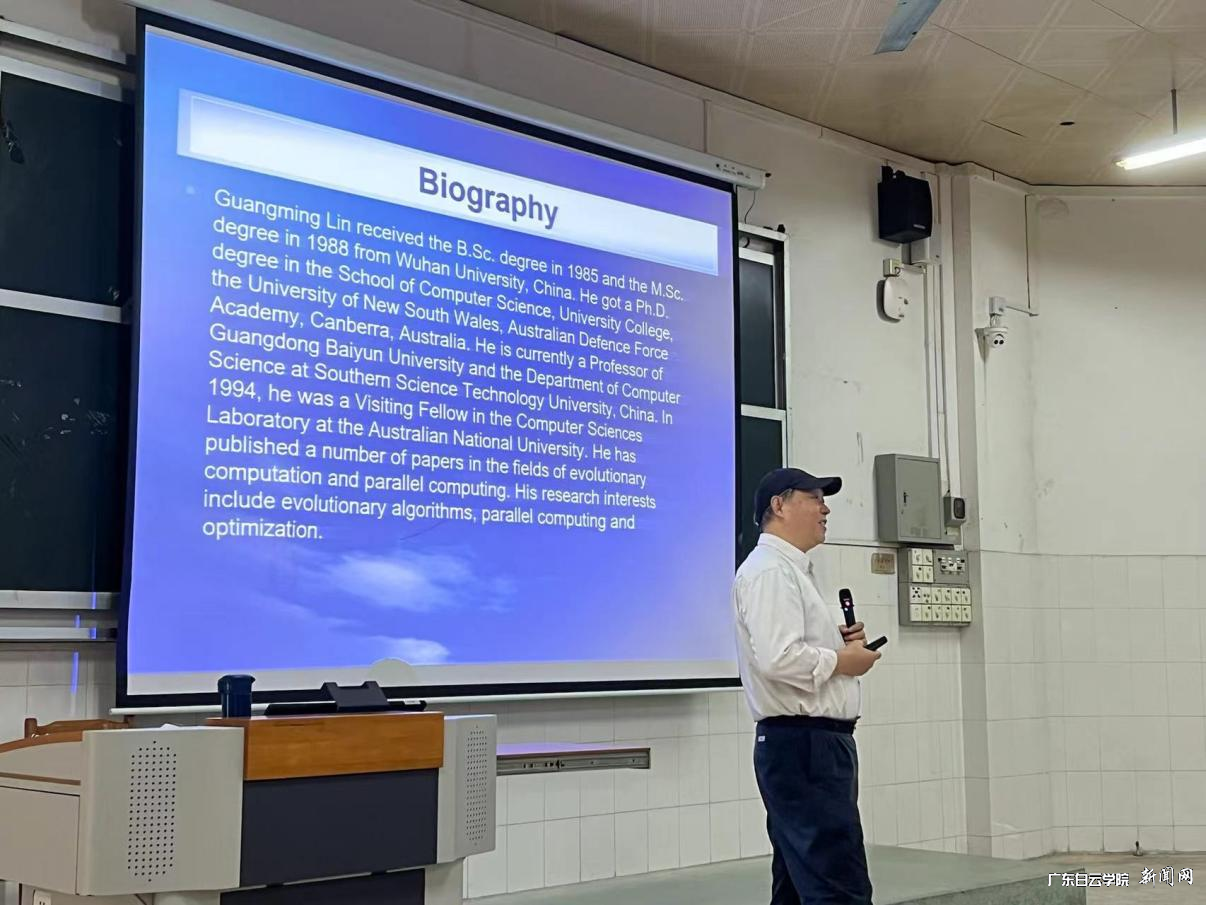 Biography

Guangming Lin received the B.Sc. degree in 1985 and the M.Sc. degree in 1988 from Wuhan University, China. He got a Ph.D. degree in the School of Computer Science, University College, the University of New South Wales, Australian Defence Force Academy, Canberra, Australia. He is currently a Professor of Guangdong Baiyun University and the Department of Computer Science at Southern Science Technology University, China. In 1994, he was a Visiting Fellow in the Computer Sciences Laboratory at the Australian National University. He has published a number of papers in the fields of evolutionary computation and parallel computing. His research interests include evolutionary algorithms, parallel computing and optimization.

广东白云学院 新闻网